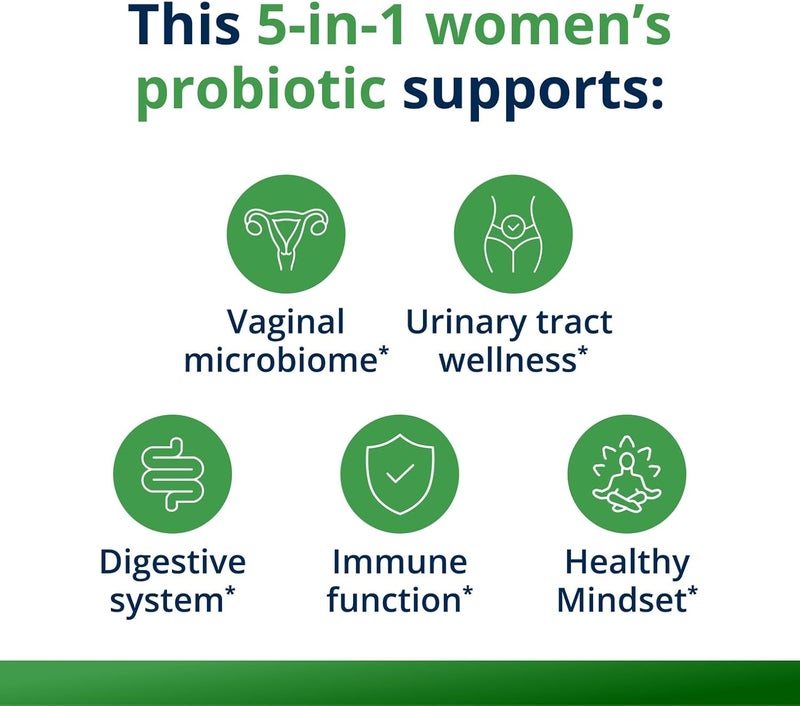 This 5-in-1 women's probiotic supports:

Vaginal microbiome*

Urinary tract wellness*

Digestive system*

Immune function*

Healthy Mindset*